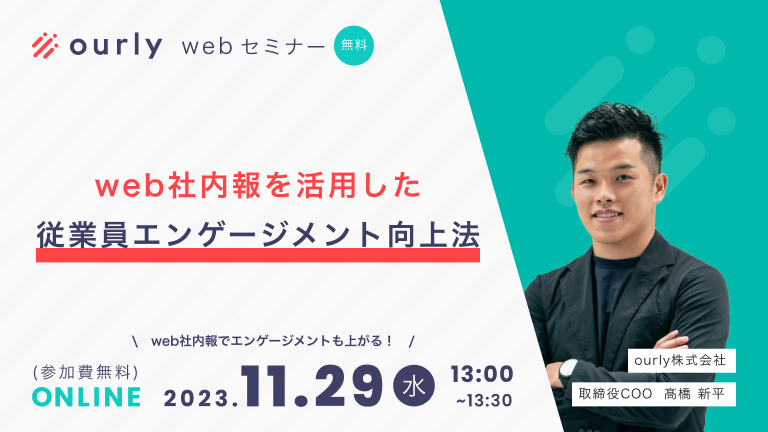 ourly webセミナー 無料

web社内報を活用した
従業員エンゲージメント向上法

\ web社内報でエンゲージメントも上がる！ /

(参加費無料)
ONLINE

2023.11.29 水 13:00 ~13:30

ourly株式会社
取締役COO 髙橋 新平